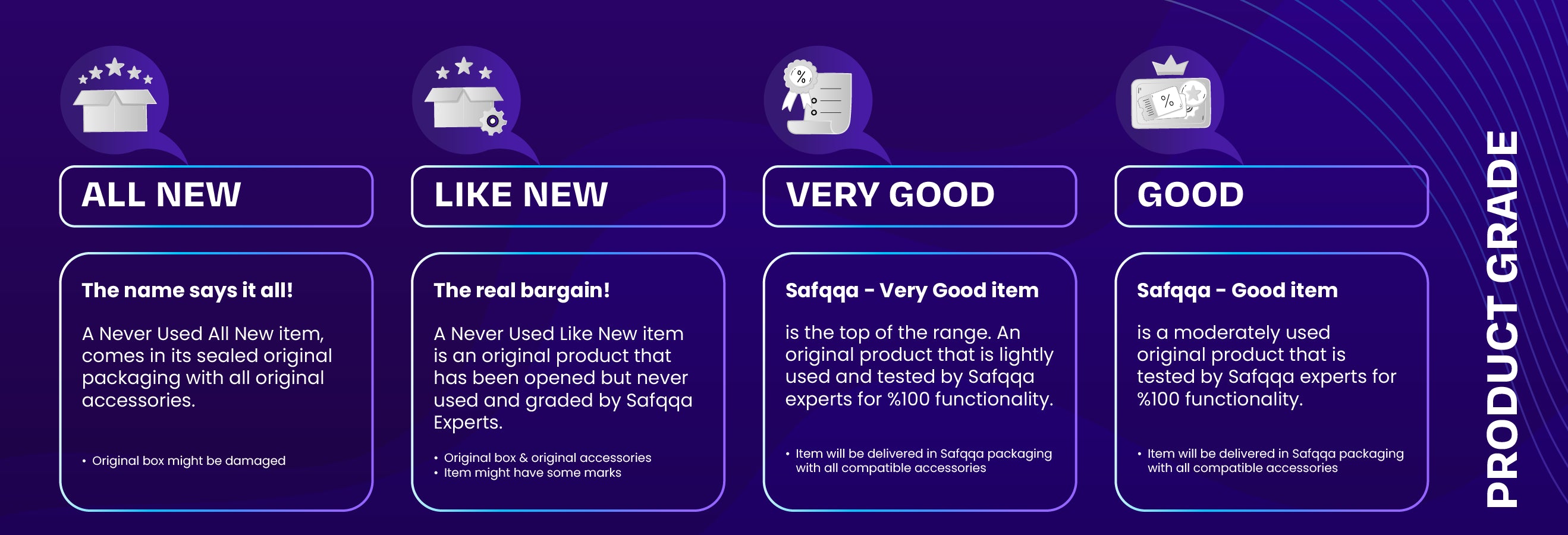 ALL NEW

The name says it all!

A Never Used All New item, comes in its sealed original packaging with all original accessories.

• Original box might be damaged

LIKE NEW

The real bargain!

A Never Used Like New item is an original product that has been opened but never used and graded by Safqqa Experts.

• Original box & original accessories
• Item might have some marks

VERY GOOD

Safqqa - Very Good item

is the top of the range. An original product that is lightly used and tested by Safqqa experts for %100 functionality.

• Item will be delivered in Safqqa packaging with all compatible accessories

GOOD

Safqqa - Good item

is a moderately used original product that is tested by Safqqa experts for %100 functionality.

• Item will be delivered in Safqqa packaging with all compatible accessories

PRODUCT GRADE